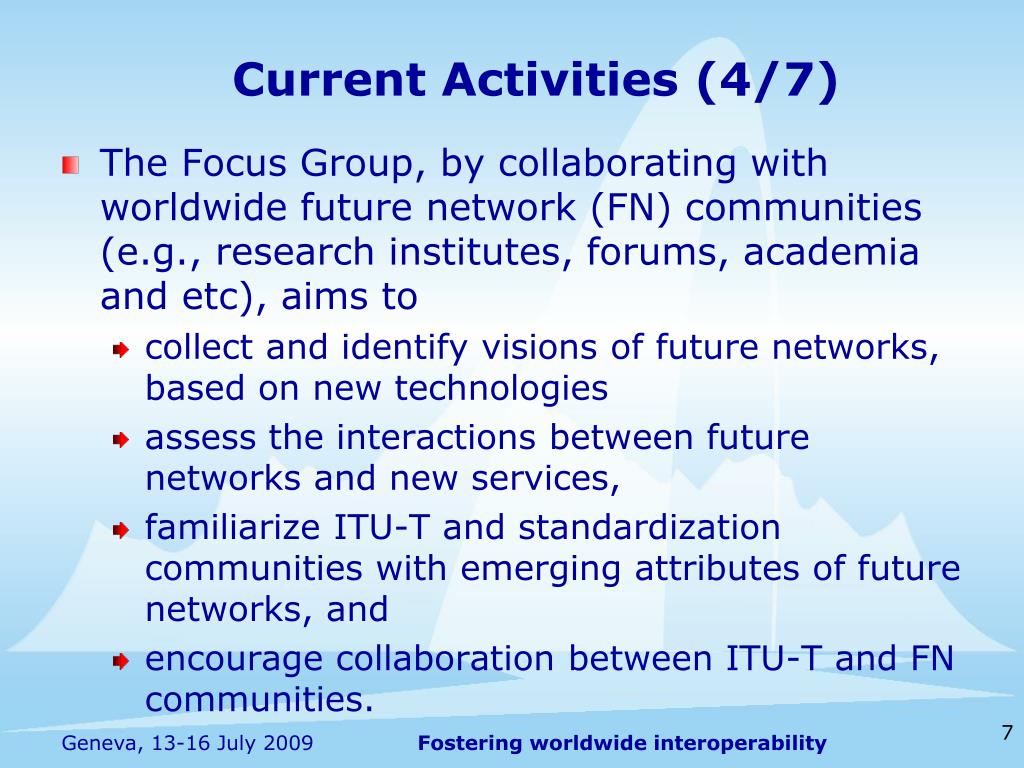 Current Activities (4/7)

The Focus Group, by collaborating with worldwide future network (FN) communities (e.g., research institutes, forums, academia and etc), aims to

collect and identify visions of future networks, based on new technologies

assess the interactions between future networks and new services,

familiarize ITU-T and standardization communities with emerging attributes of future networks, and

encourage collaboration between ITU-T and FN communities.

Geneva, 13-16 July 2009

Fostering worldwide interoperability

7